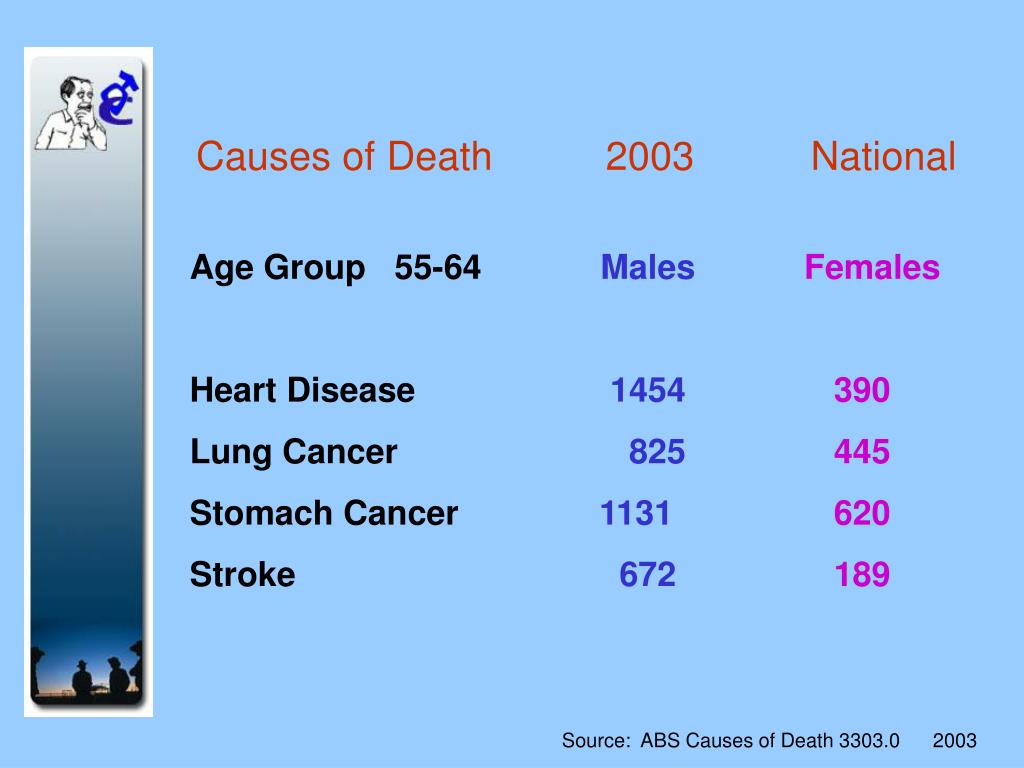 Causes of Death 2003 National

| Age Group 55-64 | Males | Females |
|---|---|---|
| Heart Disease | 1454 | 390 |
| Lung Cancer | 825 | 445 |
| Stomach Cancer | 1131 | 620 |
| Stroke | 672 | 189 |

Source: ABS Causes of Death 3303.0 2003